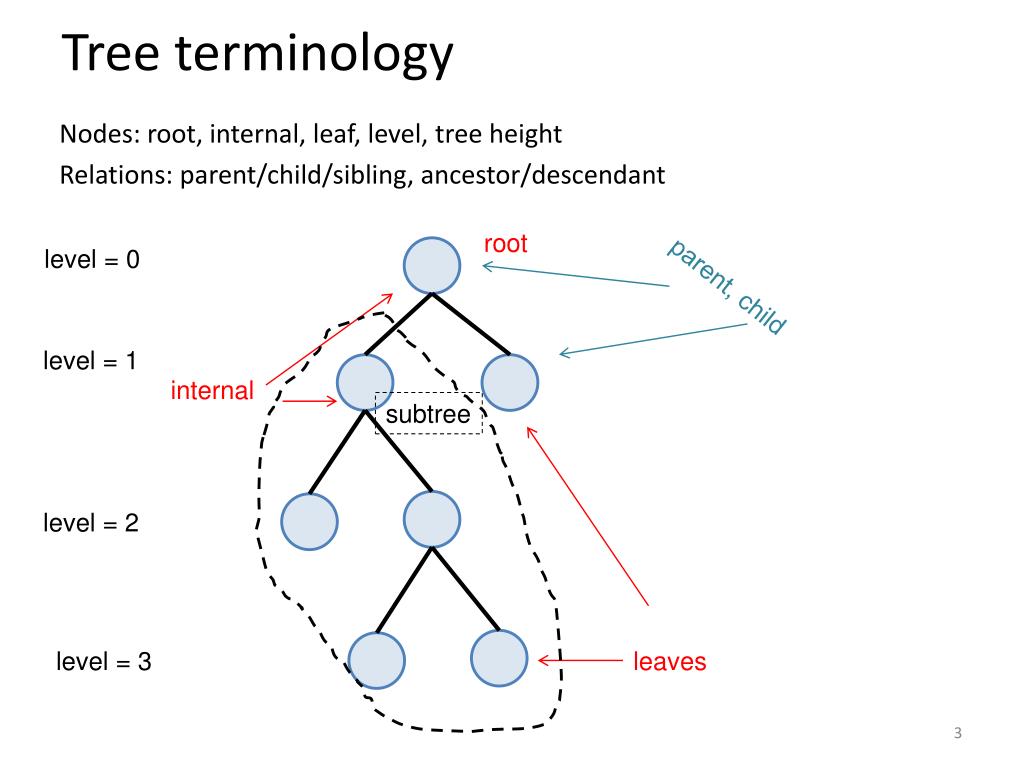 Tree terminology

Nodes: root, internal, leaf, level, tree height

Relations: parent/child/sibling, ancestor/descendant

level = 0

root

parent, child

level = 1

internal

subtree

level = 2

level = 3

leaves

3